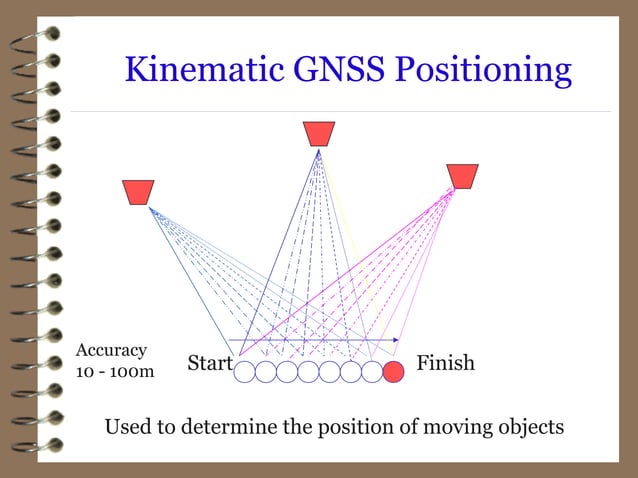 Kinematic GNSS Positioning

Accuracy
10 - 100m

Start

Finish

Used to determine the position of moving objects